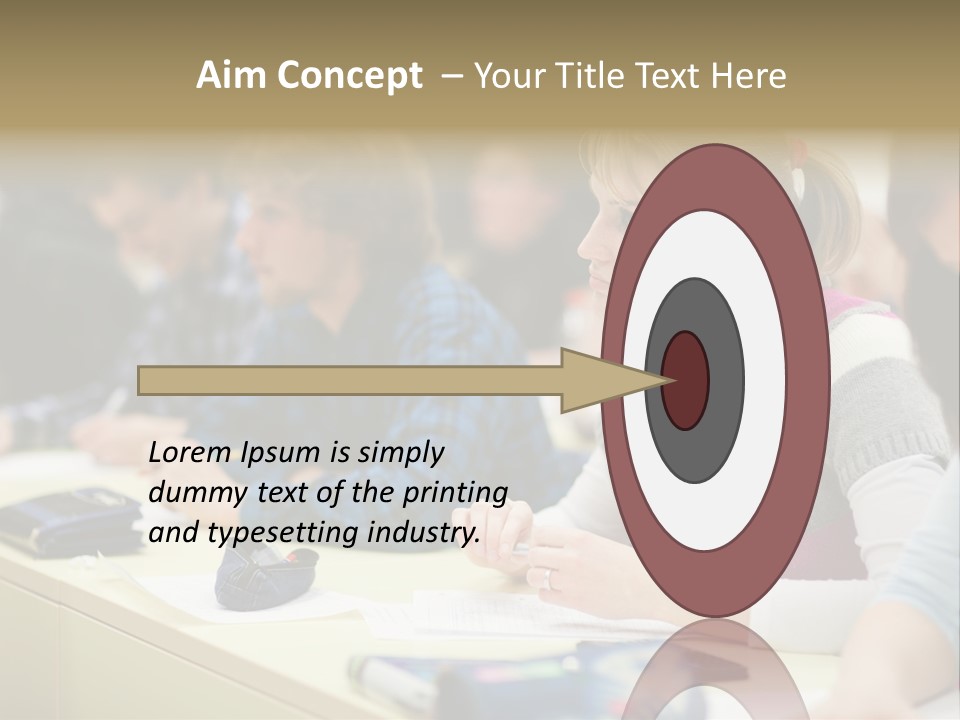 Aim Concept – Your Title Text Here

Lorem Ipsum is simply dummy text of the printing and typesetting industry.